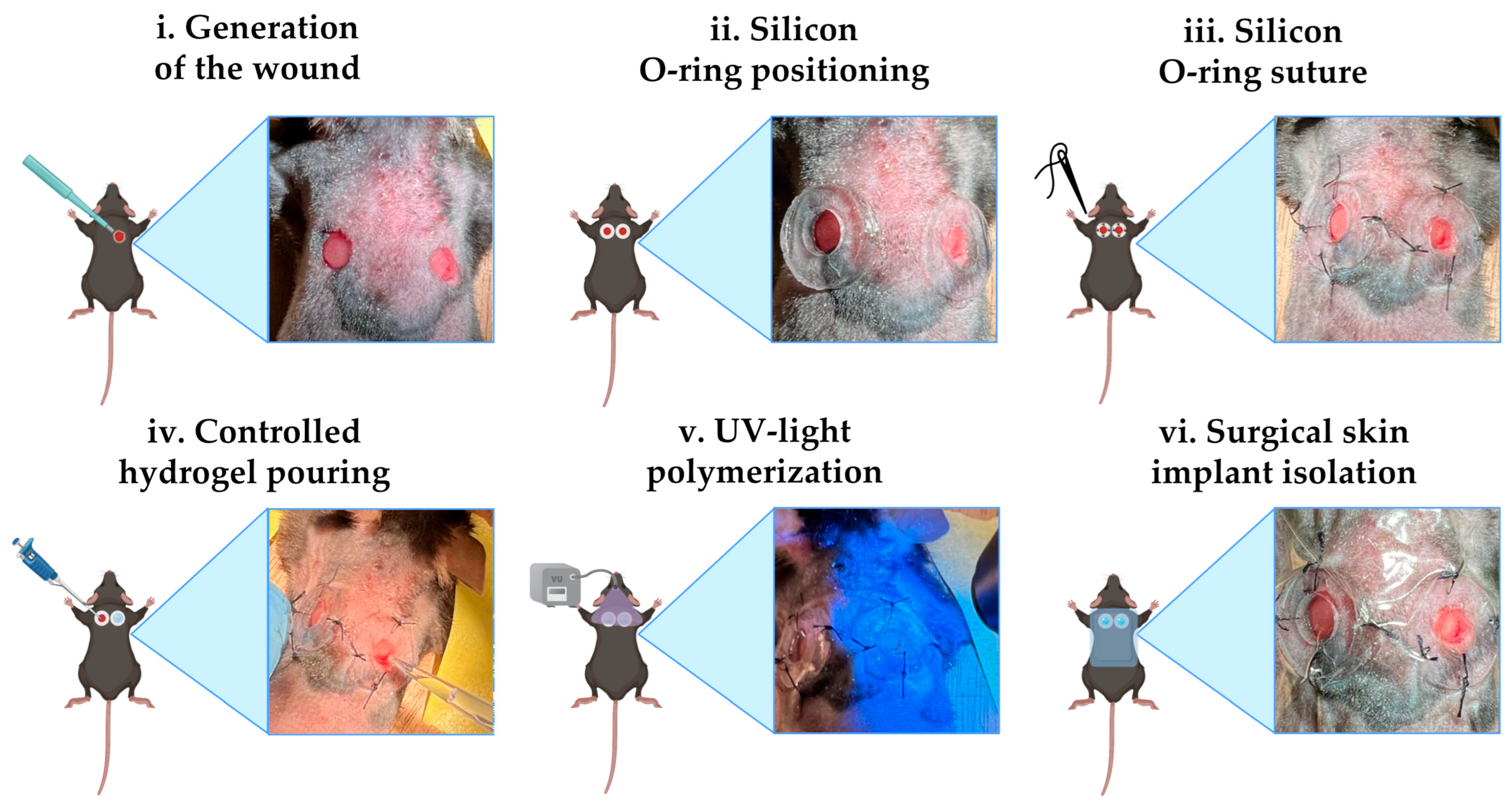 i. Generation of the wound

ii. Silicon O-ring positioning

iii. Silicon O-ring suture

iv. Controlled hydrogel pouring

v. UV-light polymerization

VU

vi. Surgical skin implant isolation